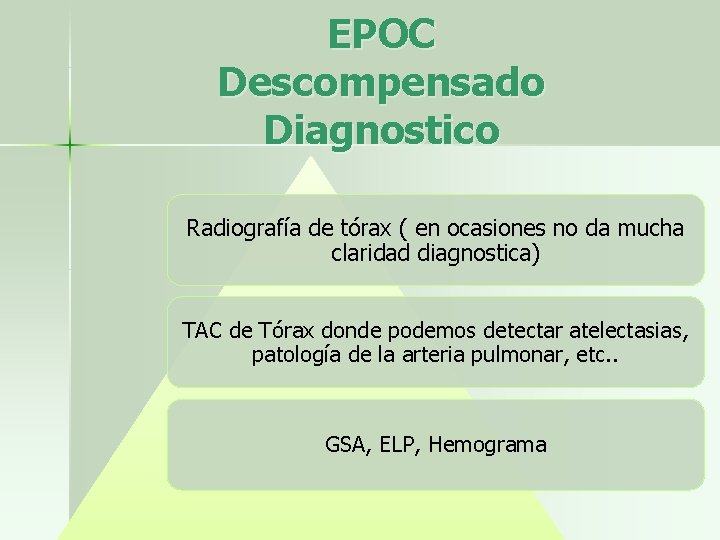 EPOC
Descompensado
Diagnostico

Radiografía de tórax ( en ocasiones no da mucha claridad diagnostica)

TAC de Tórax donde podemos detectar atelectasias, patología de la arteria pulmonar, etc..

GSA, ELP, Hemograma